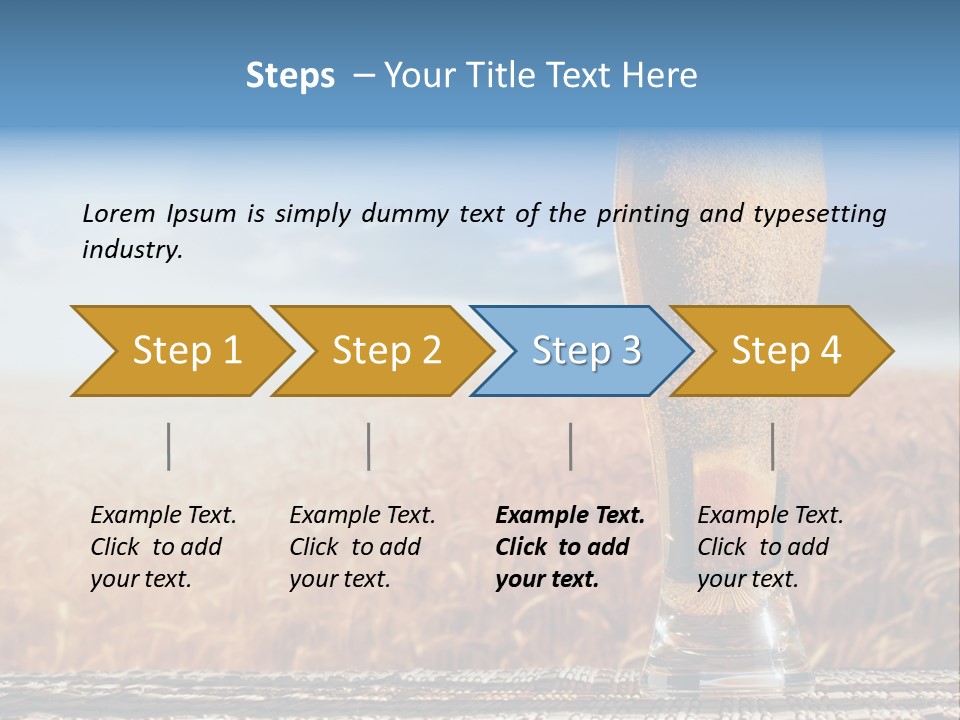 Steps – Your Title Text Here

Lorem Ipsum is simply dummy text of the printing and typesetting industry.

Step 1

Step 2

Step 3

Step 4

Example Text. Click to add your text.

Example Text. Click to add your text.

Example Text. Click to add your text.

Example Text. Click to add your text.